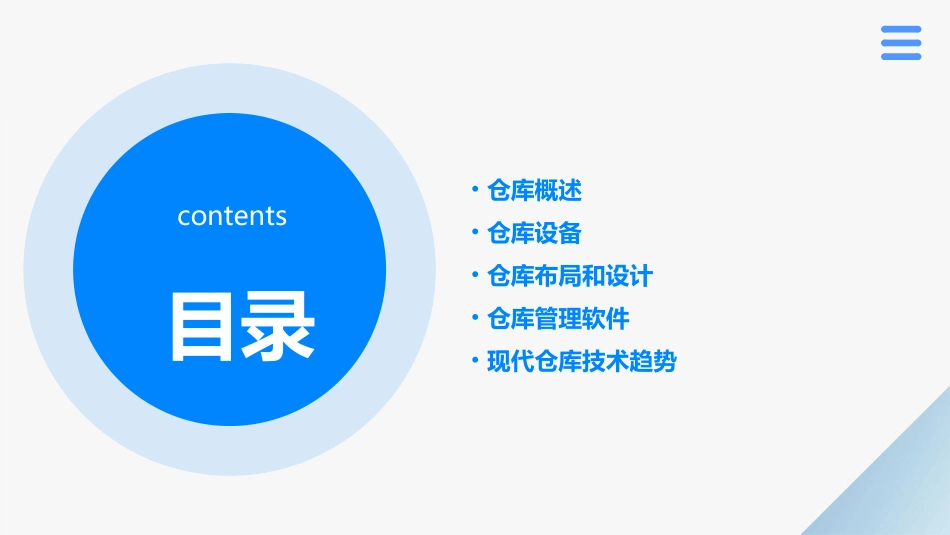 contents

目录

• 仓库概述
• 仓库设备
• 仓库布局和设计
• 仓库管理软件
• 现代仓库技术趋势